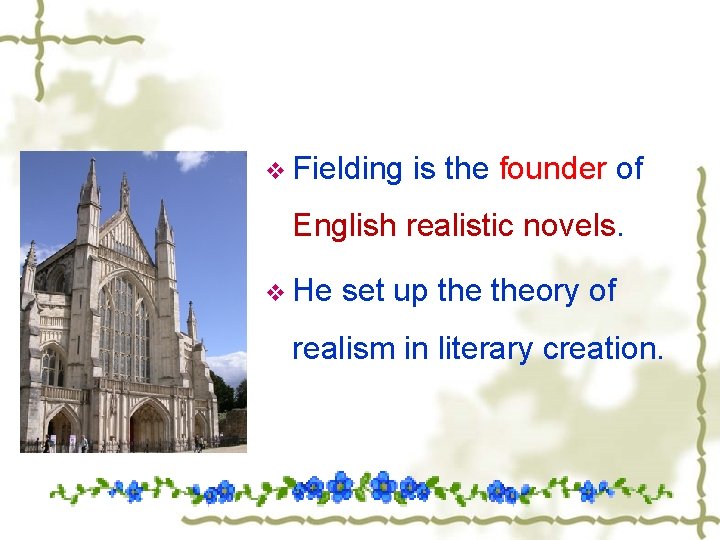 ❖ Fielding is the founder of English realistic novels.

❖ He set up the theory of realism in literary creation.